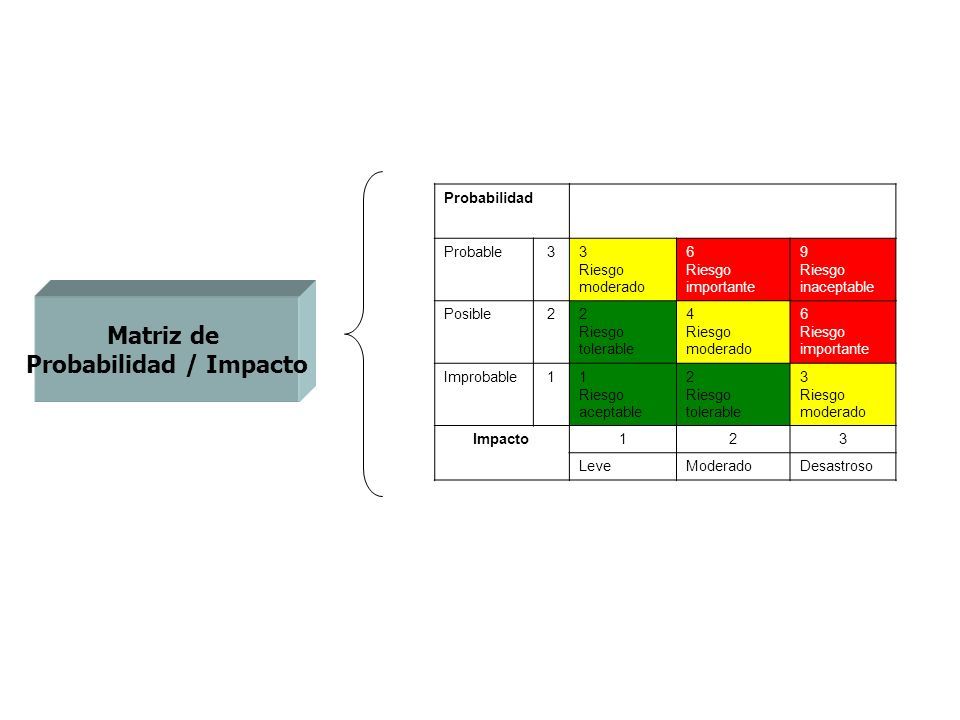 Matriz de Probabilidad / Impacto

| Probabilidad | | | | |
|---|---|---|---|---|
| Probable | 3 | 3 Riesgo moderado | 6 Riesgo importante | 9 Riesgo inaceptable |
| Posible | 2 | 2 Riesgo tolerable | 4 Riesgo moderado | 6 Riesgo importante |
| Improbable | 1 | 1 Riesgo aceptable | 2 Riesgo tolerable | 3 Riesgo moderado |
| Impacto | | 1 | 2 | 3 |
| | | Leve | Moderado | Desastroso |